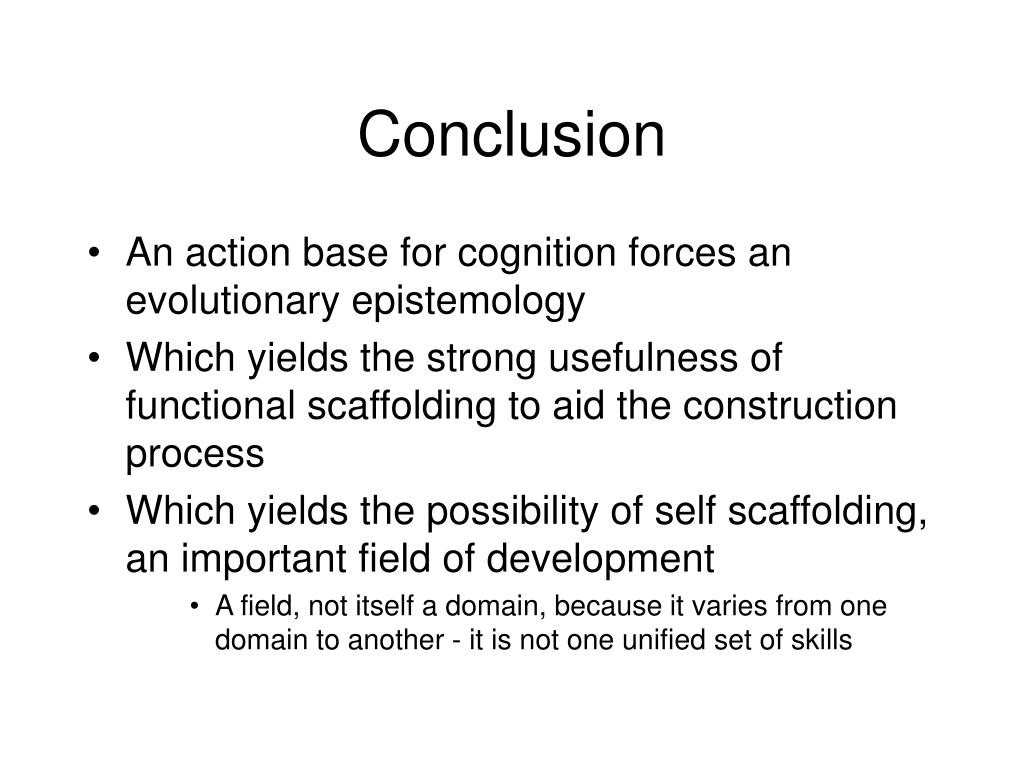 Conclusion

• An action base for cognition forces an evolutionary epistemology
• Which yields the strong usefulness of functional scaffolding to aid the construction process
• Which yields the possibility of self scaffolding, an important field of development
  • A field, not itself a domain, because it varies from one domain to another - it is not one unified set of skills